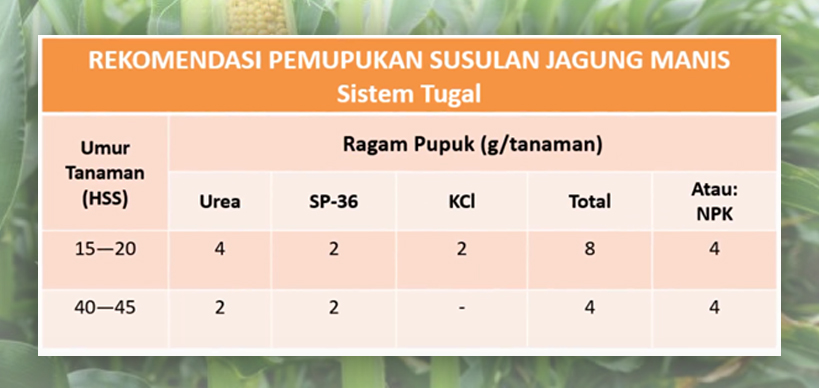 REKOMENDASI PEMUPUKAN SUSULAN JAGUNG MANIS
Sistem Tugal

| Umur Tanaman (HSS) | Ragam Pupuk (g/tanaman) | | | | |
|---|---|---|---|---|---|
| | Urea | SP-36 | KCl | Total | Atau: NPK |
| 15—20 | 4 | 2 | 2 | 8 | 4 |
| 40—45 | 2 | 2 | - | 4 | 4 |